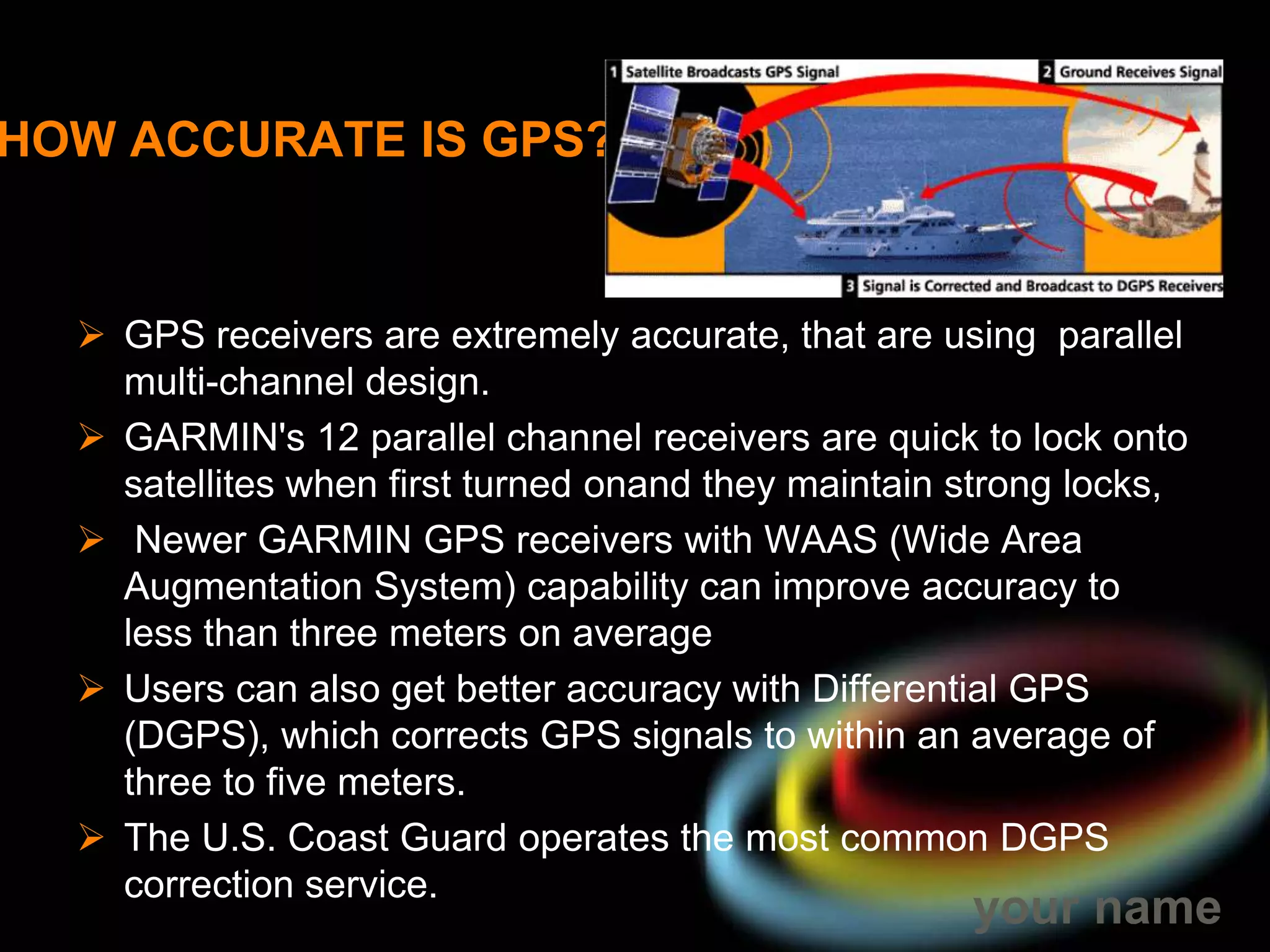 HOW ACCURATE IS GPS?

1 Satellite Broadcasts GPS Signal

2 Ground Receives Signal

3 Signal is Corrected and Broadcast to DGPS Receivers

➢ GPS receivers are extremely accurate, that are using parallel multi-channel design.

➢ GARMIN's 12 parallel channel receivers are quick to lock onto satellites when first turned onand they maintain strong locks,

➢ Newer GARMIN GPS receivers with WAAS (Wide Area Augmentation System) capability can improve accuracy to less than three meters on average

➢ Users can also get better accuracy with Differential GPS (DGPS), which corrects GPS signals to within an average of three to five meters.

➢ The U.S. Coast Guard operates the most common DGPS correction service.

your name